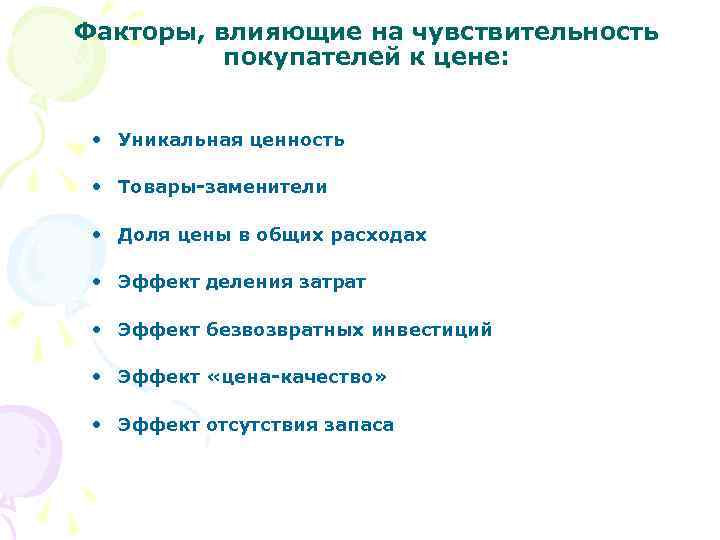 Факторы, влияющие на чувствительность покупателей к цене:

• Уникальная ценность

• Товары-заменители

• Доля цены в общих расходах

• Эффект деления затрат

• Эффект безвозвратных инвестиций

• Эффект «цена-качество»

• Эффект отсутствия запаса